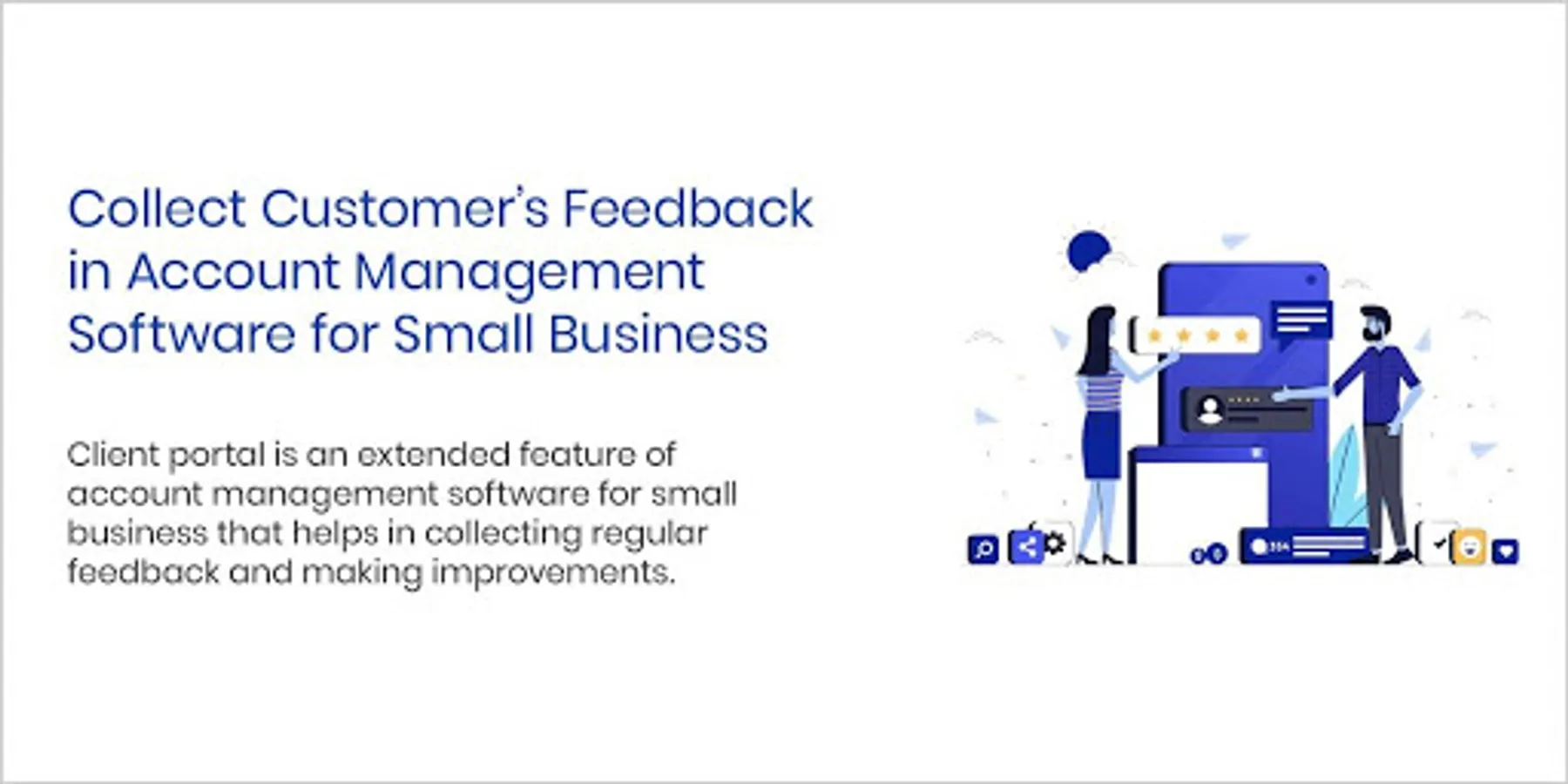 Collect Customer's Feedback in Account Management Software for Small Business

Client portal is an extended feature of account management software for small business that helps in collecting regular feedback and making improvements.